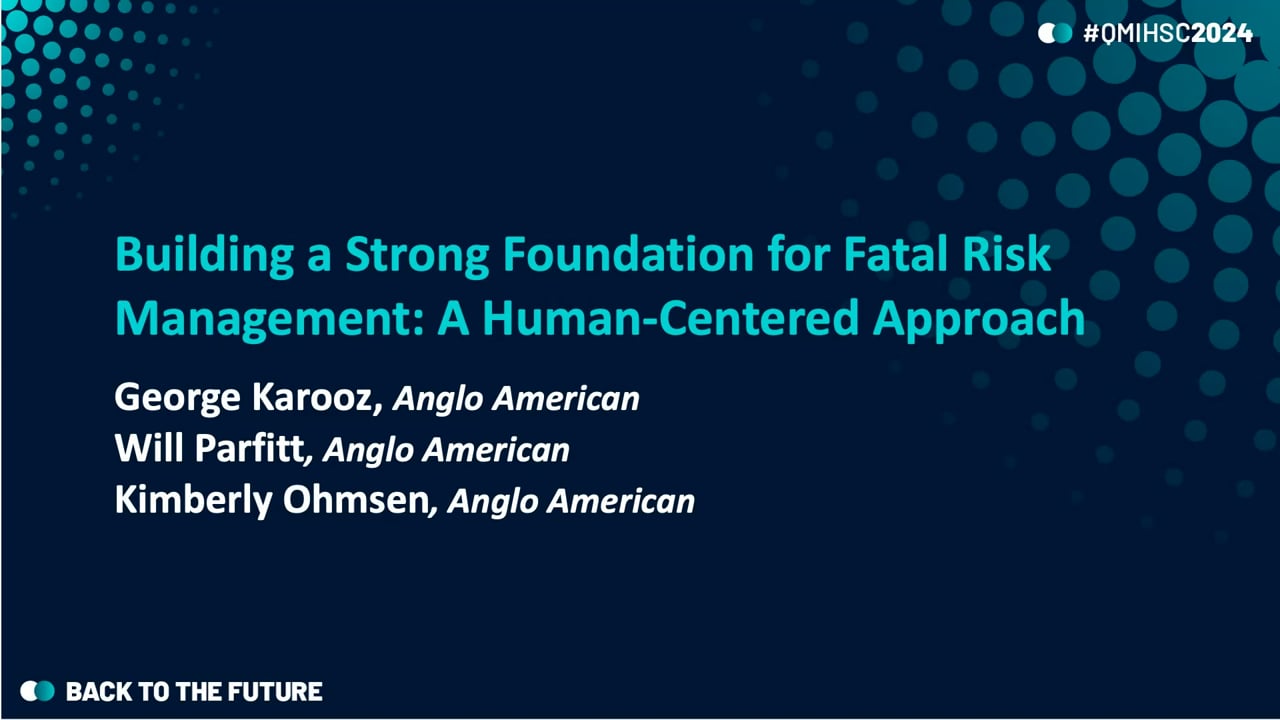 #QMIHSC2024

Building a Strong Foundation for Fatal Risk Management: A Human-Centered Approach

George Karooz, Anglo American
Will Parfitt, Anglo American
Kimberly Ohmsen, Anglo American

BACK TO THE FUTURE